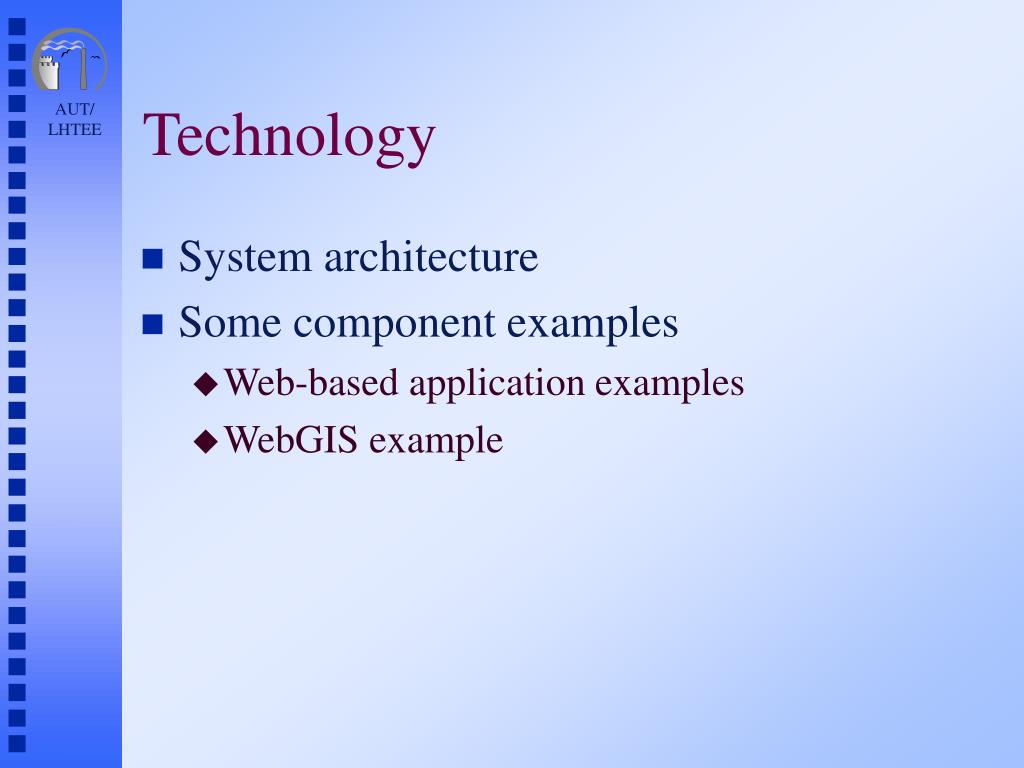 AUT/
LHTEE

Technology

System architecture

Some component examples

Web-based application examples

WebGIS example